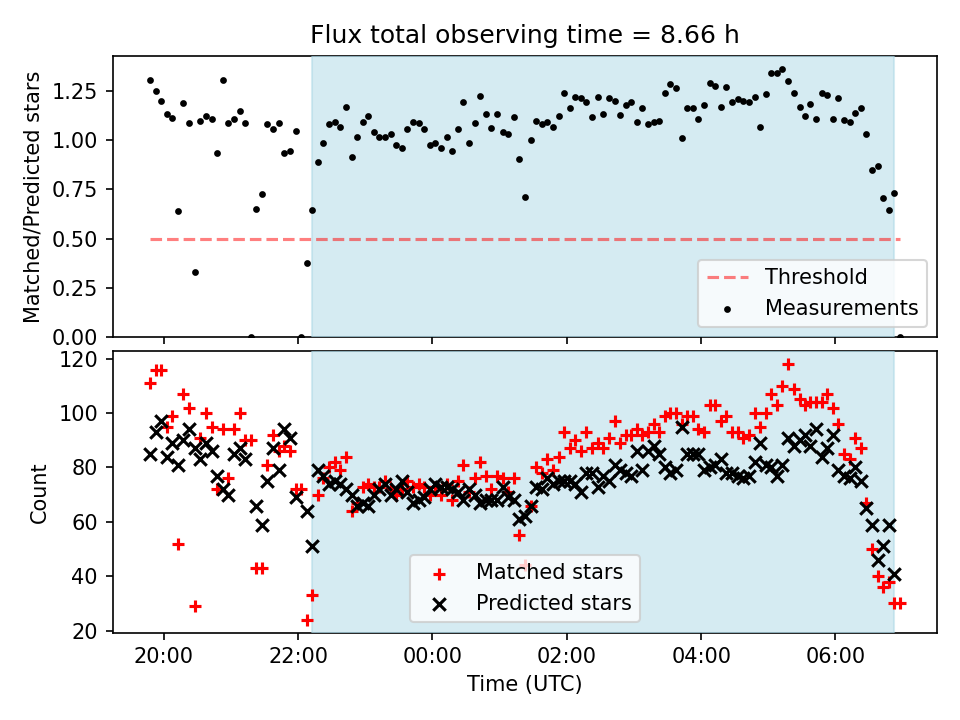 Flux total observing time = 8.66 h

Matched/Predicted stars

1.25
1.00
0.75
0.50
0.25
0.00

Threshold
Measurements

Count

120
100
80
60
40
20

Matched stars
Predicted stars

20:00
22:00
00:00
02:00
04:00
06:00

Time (UTC)